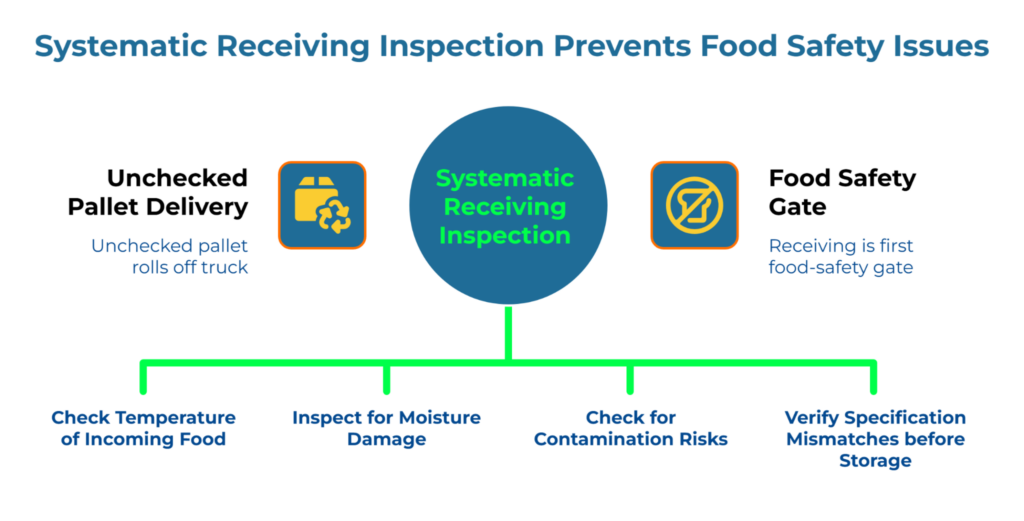 Systematic Receiving Inspection Prevents Food Safety Issues

Unchecked Pallet Delivery

Unchecked pallet rolls off truck

Systematic Receiving Inspection

Food Safety Gate

Receiving is first food-safety gate

Check Temperature of Incoming Food

Inspect for Moisture Damage

Check for Contamination Risks

Verify Specification Mismatches before Storage